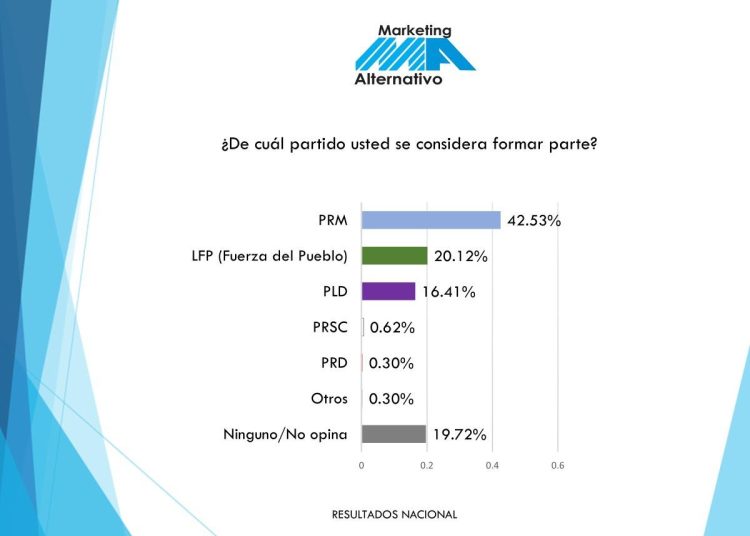 Marketing
Alternativo

¿De cuál partido usted se considera formar parte?

PRM 42.53%
LFP (Fuerza del Pueblo) 20.12%
PLD 16.41%
PRSC 0.62%
PRD 0.30%
Otros 0.30%
Ninguno/No opina 19.72%

0 0.2 0.4 0.6

RESULTADOS NACIONAL